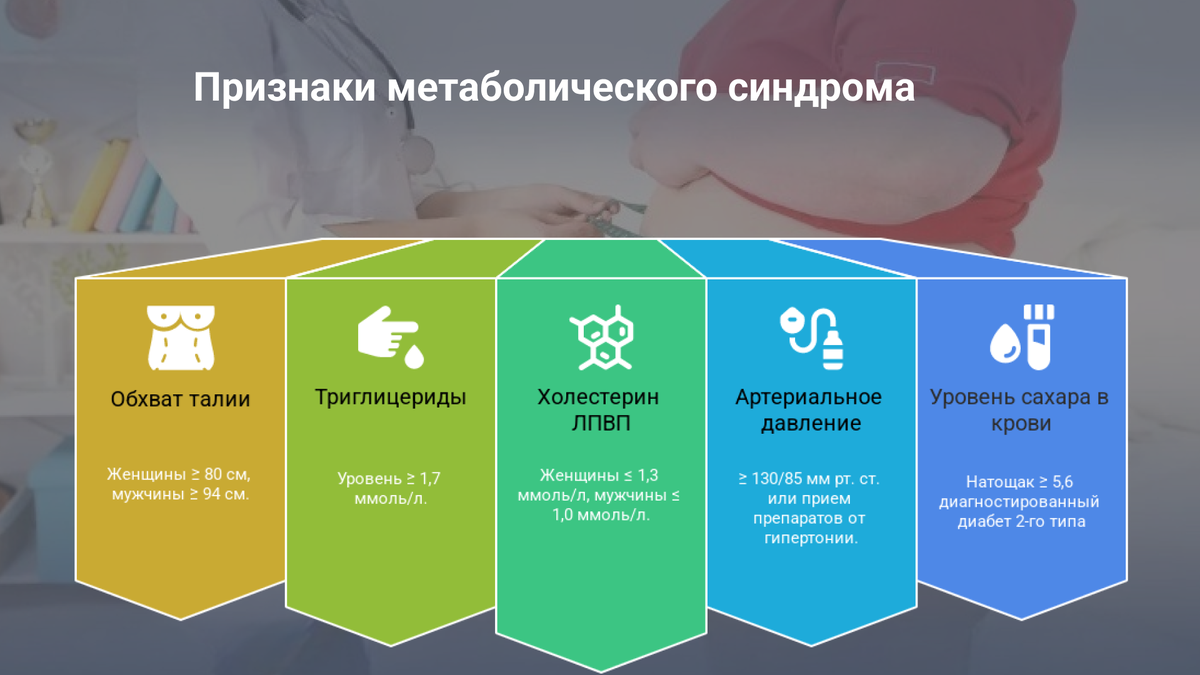 Признаки метаболического синдрома

Обхват талии

Женщины ≥ 80 см, мужчины ≥ 94 см.

Триглицериды

Уровень ≥ 1,7 ммоль/л.

Холестерин ЛПВП

Женщины ≤ 1,3 ммоль/л, мужчины ≤ 1,0 ммоль/л.

Артериальное давление

≥ 130/85 мм рт. ст. или прием препаратов от гипертонии.

Уровень сахара в крови

Натощак ≥ 5,6 диагностированный диабет 2-го типа